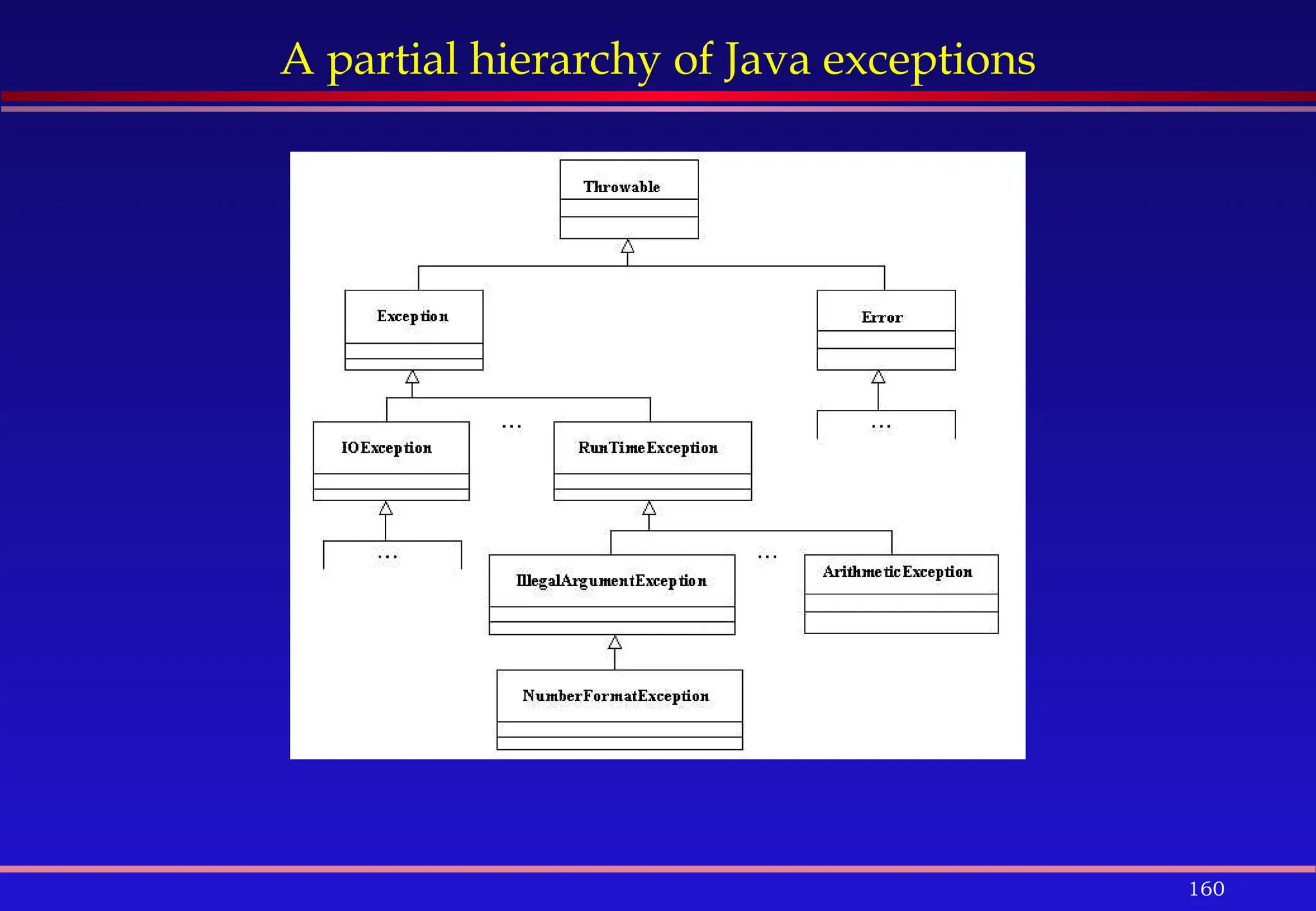 A partial hierarchy of Java exceptions

Throwable

Exception

Error

IOException

...

RunTimeException

...

...

IllegalArgumentException

...

ArithmeticException

NumberFormatException

160